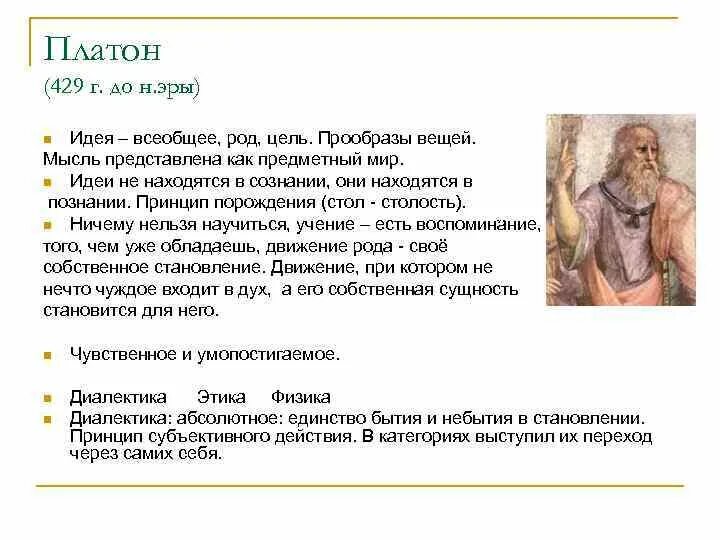 Платон
(429 г. до н.эры)

Идея – всеобщее, род, цель. Прообразы вещей. Мысль представлена как предметный мир.

Идеи не находятся в сознании, они находятся в познании. Принцип порождения (стол - столость).

Ничему нельзя научиться, учение – есть воспоминание, того, чем уже обладаешь, движение рода - своё собственное становление. Движение, при котором не нечто чуждое входит в дух, а его собственная сущность становится для него.

Чувственное и умопостигаемое.

Диалектика Этика Физика

Диалектика: абсолютное: единство бытия и небытия в становлении. Принцип субъективного действия. В категориях выступил их переход через самих себя.